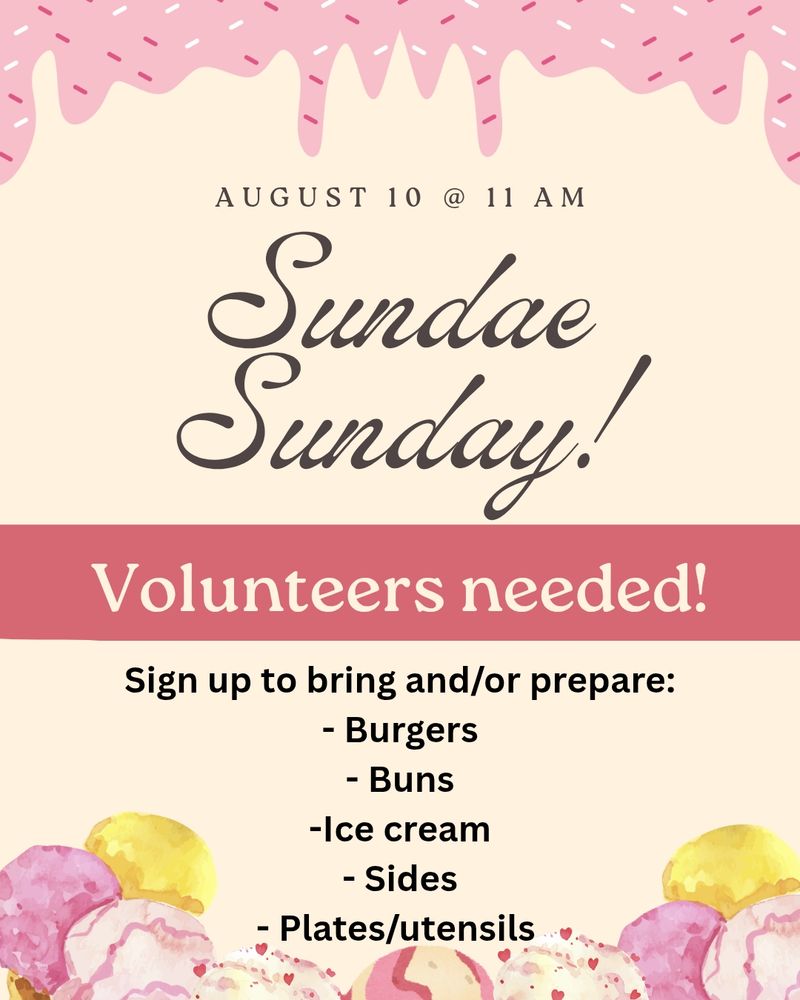 AUGUST 10 @ 11 AM

Sundae Sunday!

Volunteers needed!

Sign up to bring and/or prepare:
- Burgers
- Buns
-Ice cream
- Sides
- Plates/utensils